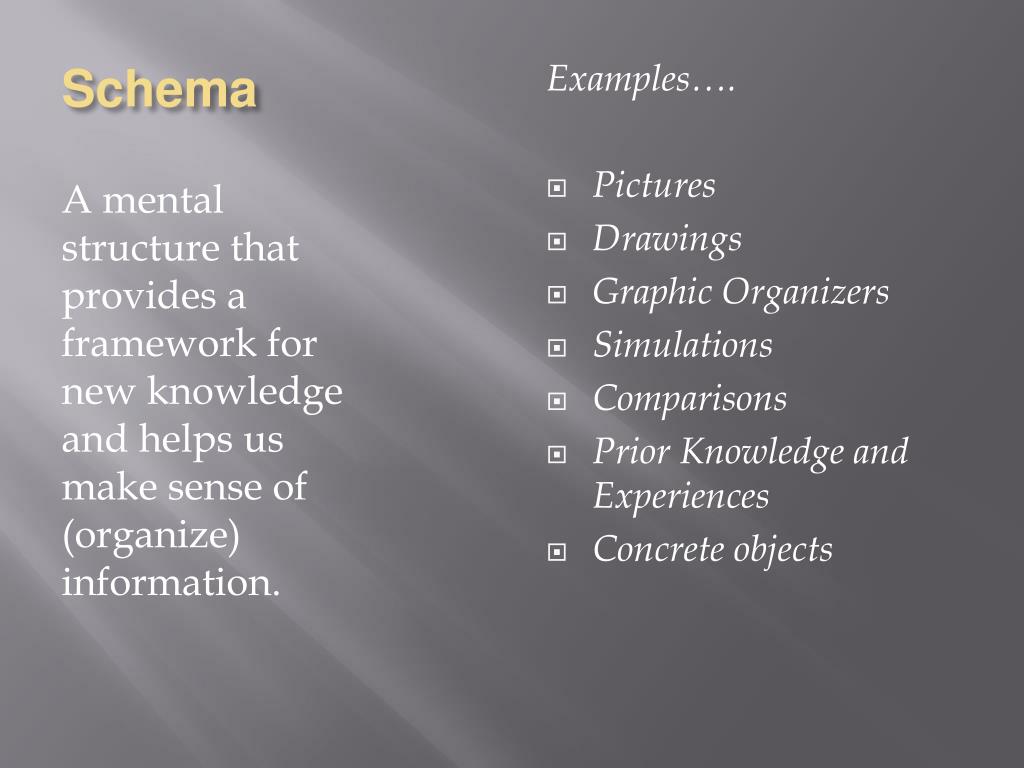 Schema

A mental structure that provides a framework for new knowledge and helps us make sense of (organize) information.

Examples….

- Pictures
- Drawings
- Graphic Organizers
- Simulations
- Comparisons
- Prior Knowledge and Experiences
- Concrete objects